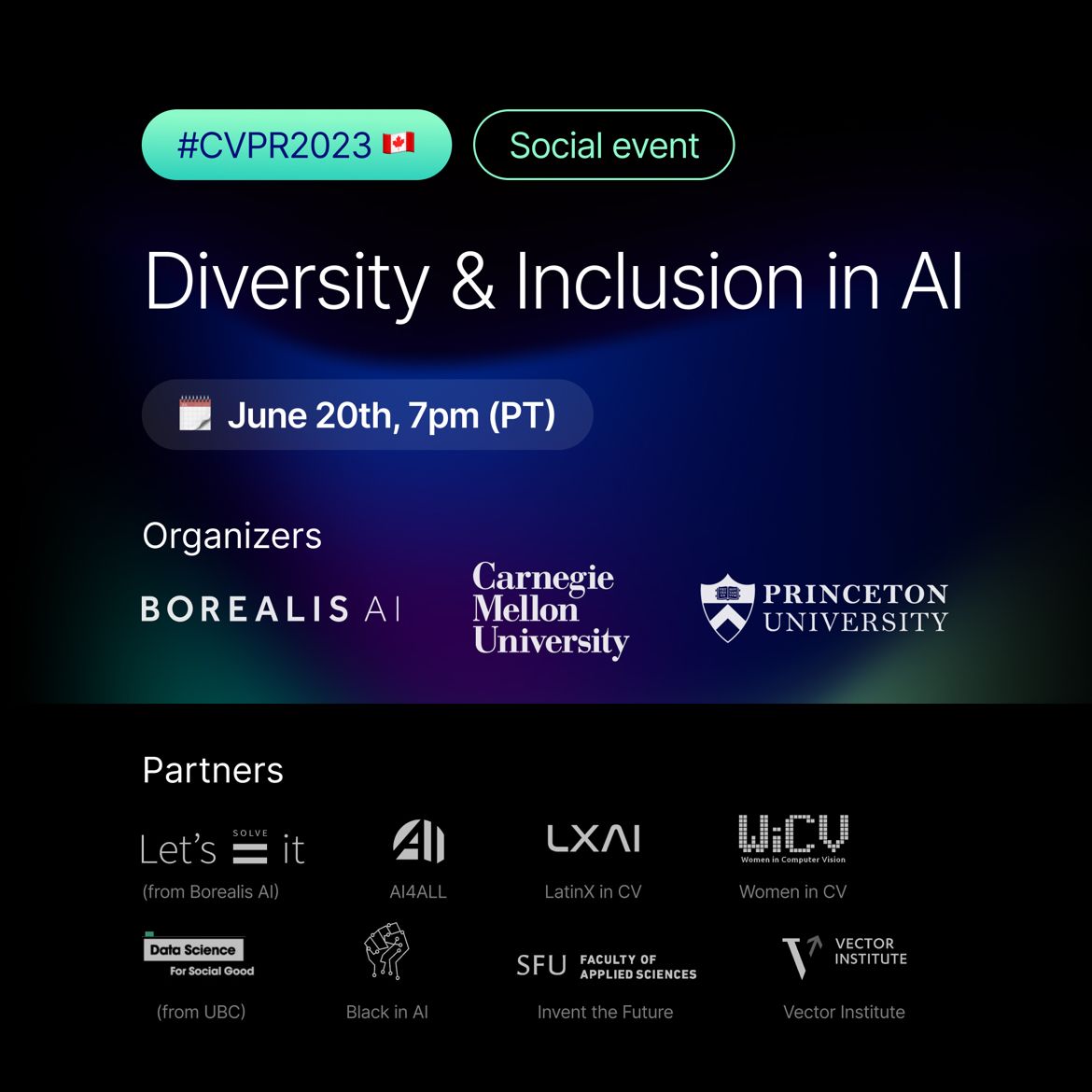 #CVPR2023 🇨🇦

Social event

Diversity & Inclusion in AI

🗓️ June 20th, 7pm (PT)

Organizers

BOREALIS AI

Carnegie Mellon University

PRINCETON UNIVERSITY

Partners

Let's SOLVE it
(from Borealis AI)

AI
AI4ALL

LXAI
LatinX in CV

WiCV
Women in Computer Vision
Women in CV

Data Science For Social Good
(from UBC)

Black in AI

SFU FACULTY OF APPLIED SCIENCES
Invent the Future

VECTOR INSTITUTE
Vector Institute